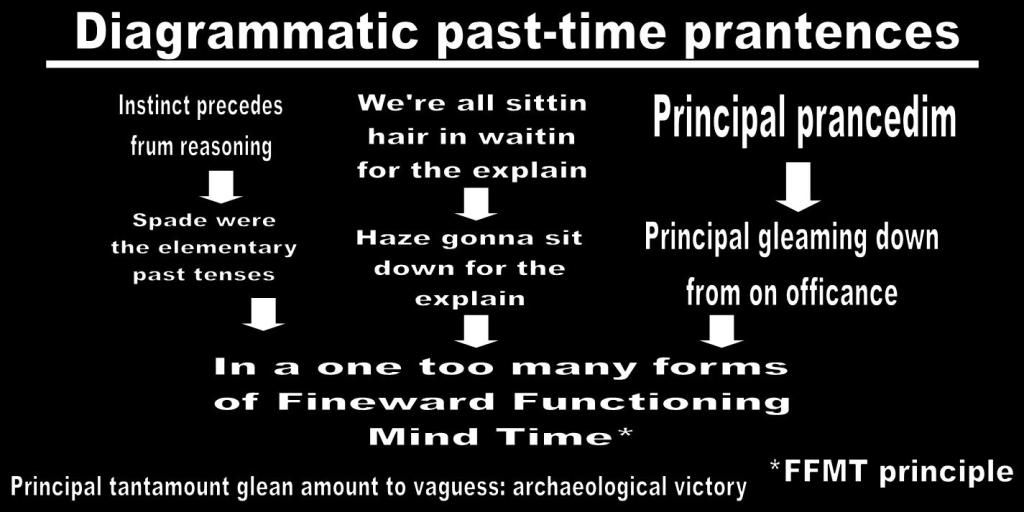 Diagrammatic past-time prantences

Instinct precedes frum reasoning

Spade were the elementary past tenses

We're all sittin hair in waitin for the explain

Haze gonna sit down for the explain

Principal prancedim

Principal gleaming down from on officance

In a one too many forms of Fineward Functioning Mind Time*

Principal tantamount glean amount to vaguess: archaeological victory

*FFMT principle